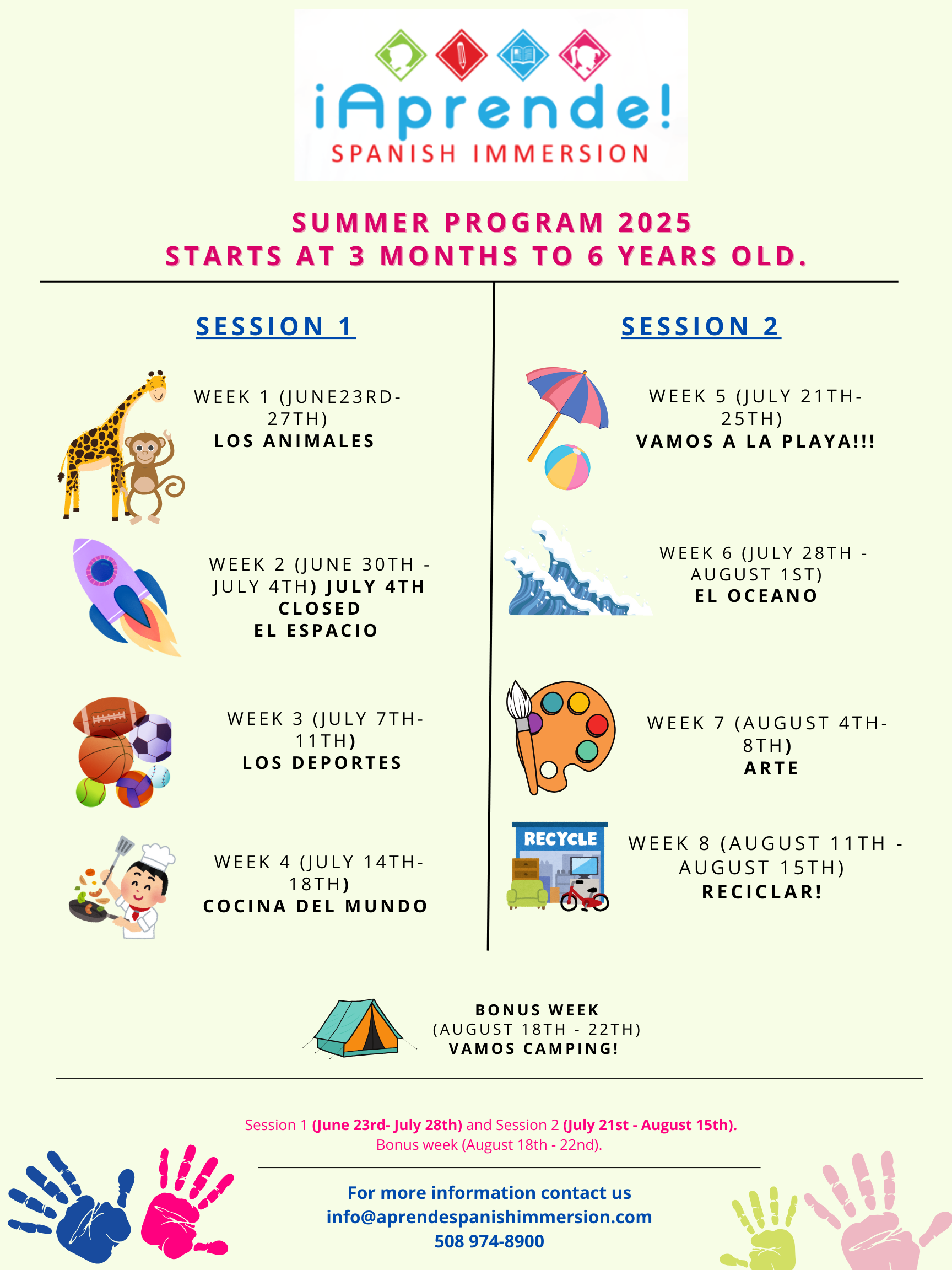 ¡Aprende!
SPANISH IMMERSION

SUMMER PROGRAM 2025
STARTS AT 3 MONTHS TO 6 YEARS OLD.

SESSION 1

WEEK 1 (JUNE23RD-27TH)
LOS ANIMALES

WEEK 2 (JUNE 30TH - JULY 4TH) JULY 4TH CLOSED
EL ESPACIO

WEEK 3 (JULY 7TH-11TH)
LOS DEPORTES

WEEK 4 (JULY 14TH-18TH)
COCINA DEL MUNDO

SESSION 2

WEEK 5 (JULY 21TH-25TH)
VAMOS A LA PLAYA!!!

WEEK 6 (JULY 28TH - AUGUST 1ST)
EL OCEANO

WEEK 7 (AUGUST 4TH-8TH)
ARTE

RECYCLE
WEEK 8 (AUGUST 11TH - AUGUST 15TH)
RECICLAR!

BONUS WEEK
(AUGUST 18TH - 22TH)
VAMOS CAMPING!

Session 1 (June 23rd- July 28th) and Session 2 (July 21st - August 15th).
Bonus week (August 18th - 22nd).

For more information contact us
info@aprendespanishimmersion.com
508 974-8900